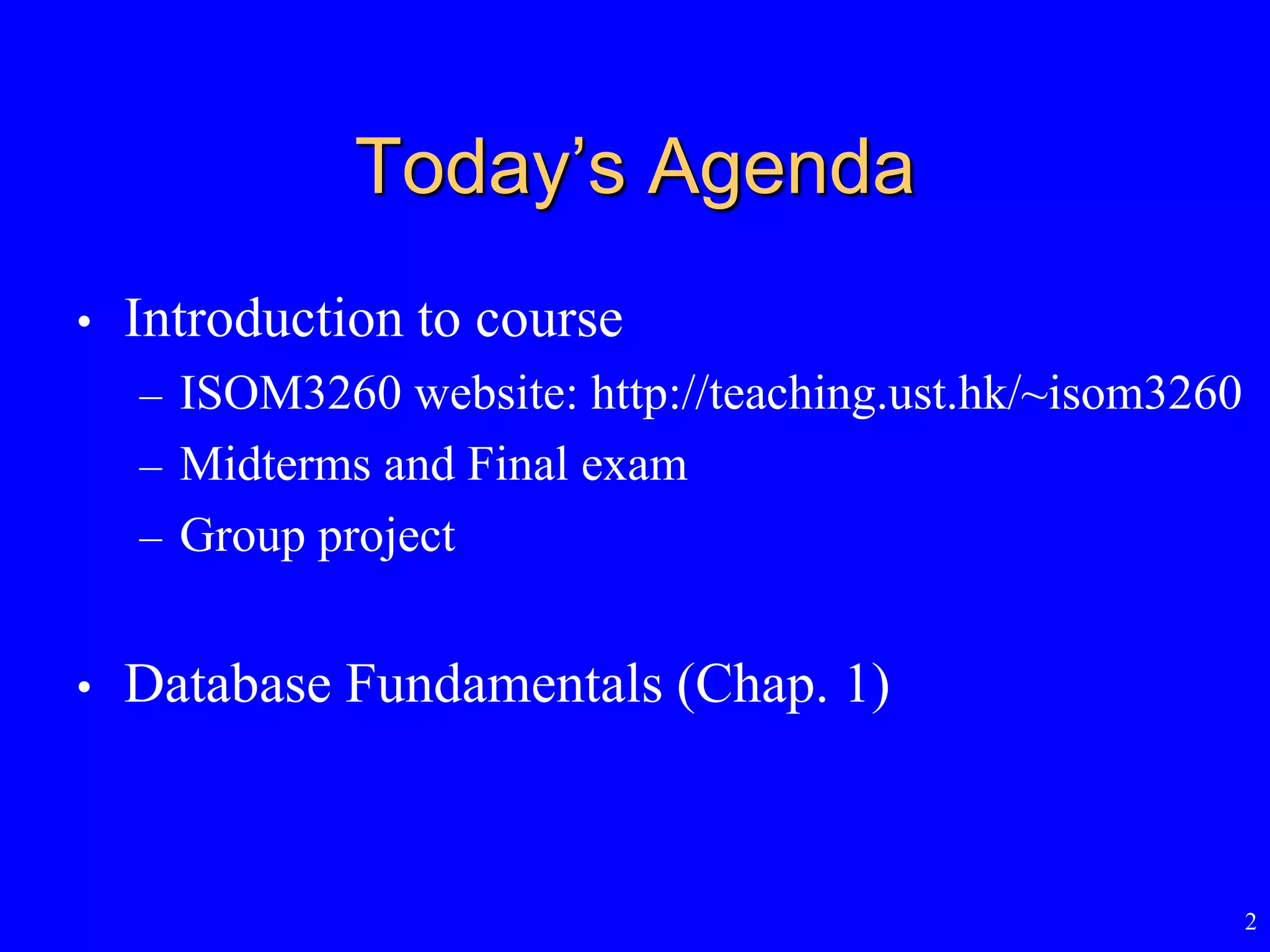 Today’s Agenda

• Introduction to course
– ISOM3260 website: http://teaching.ust.hk/~isom3260
– Midterms and Final exam
– Group project

• Database Fundamentals (Chap. 1)

2